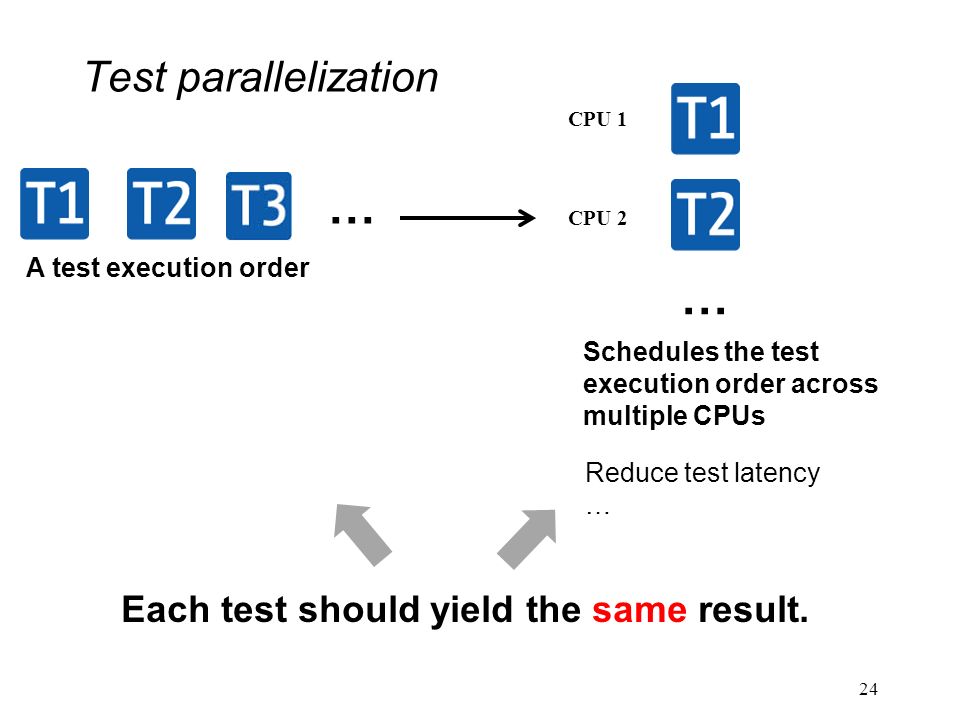 Test parallelization

T1 T2 T3 …

A test execution order

CPU 1 T1

CPU 2 T2

…

Schedules the test execution order across multiple CPUs

Reduce test latency
…

Each test should yield the same result.

24